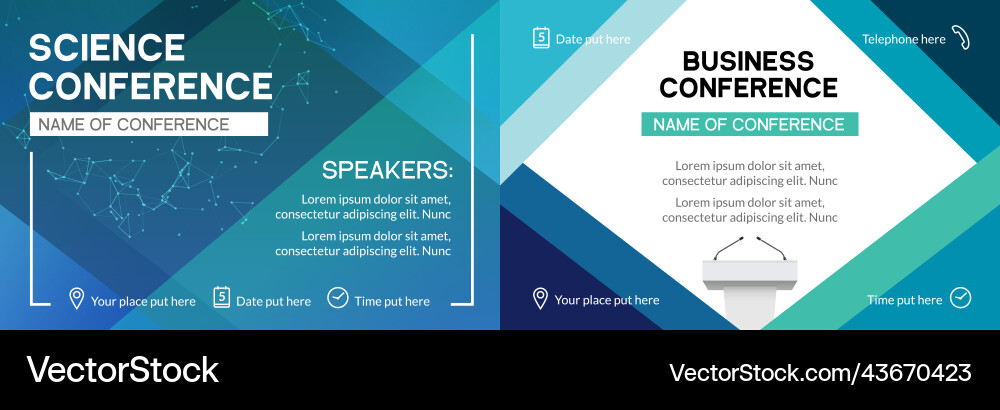 SCIENCE CONFERENCE

NAME OF CONFERENCE

SPEAKERS:

Lorem ipsum dolor sit amet, consectetur adipiscing elit. Nunc

Lorem ipsum dolor sit amet, consectetur adipiscing elit. Nunc

Your place put here

5 Date put here

Time put here

5 Date put here

Telephone here

BUSINESS CONFERENCE

NAME OF CONFERENCE

Lorem ipsum dolor sit amet, consectetur adipiscing elit. Nunc

Lorem ipsum dolor sit amet, consectetur adipiscing elit. Nunc

Your place put here

Time put here

VectorStock

VectorStock.com/43670423